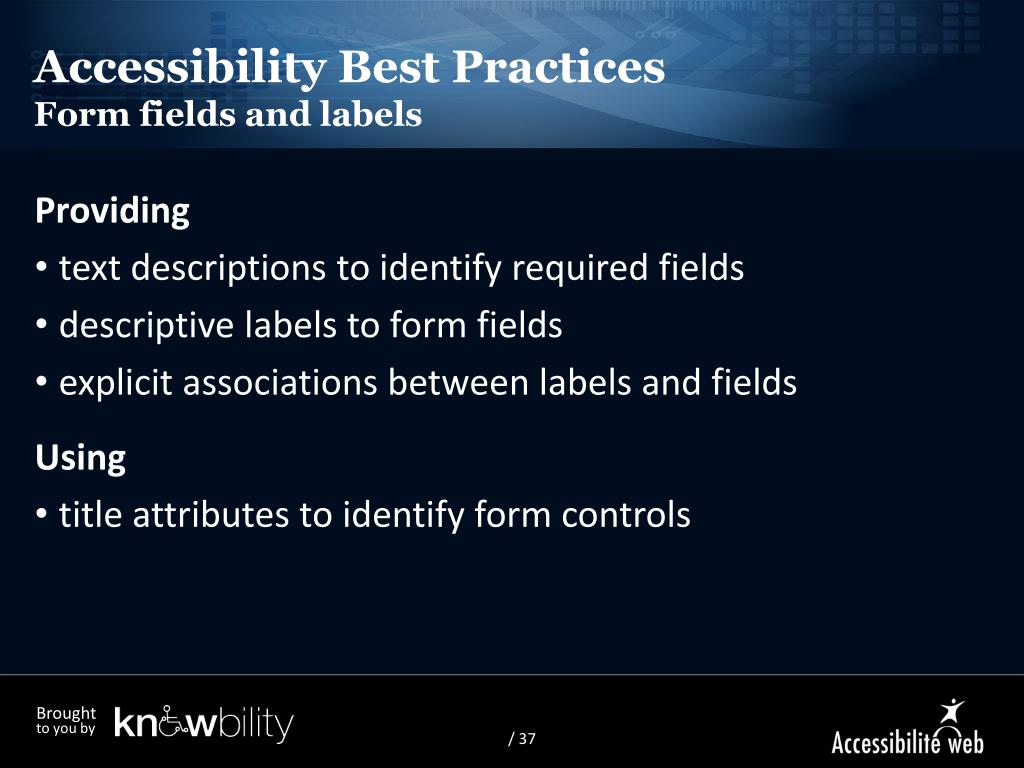 Accessibility Best Practices
Form fields and labels

Providing
• text descriptions to identify required fields
• descriptive labels to form fields
• explicit associations between labels and fields

Using
• title attributes to identify form controls

Brought to you by knowbility

/ 37

Accessibilité web